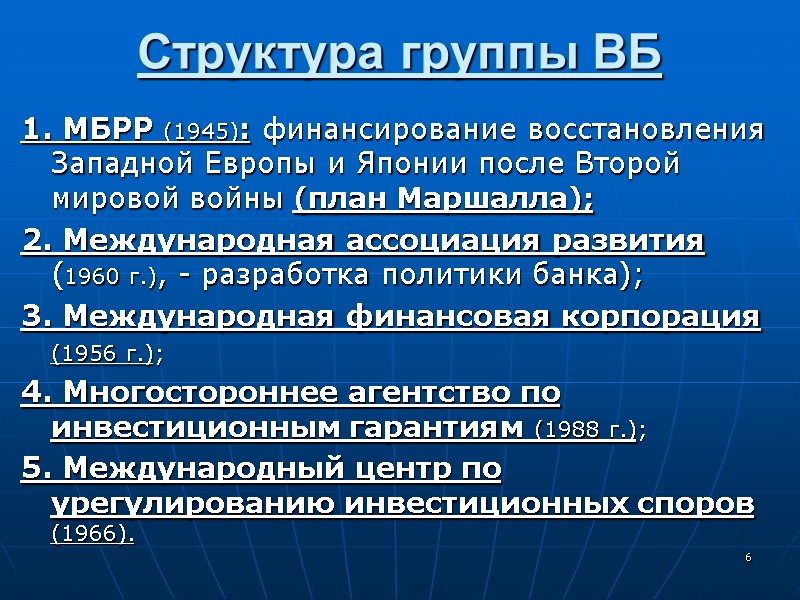 Структура группы ВБ

1. МБРР (1945): финансирование восстановления Западной Европы и Японии после Второй мировой войны (план Маршалла);

2. Международная ассоциация развития (1960 г.), - разработка политики банка);

3. Международная финансовая корпорация (1956 г.);

4. Многостороннее агентство по инвестиционным гарантиям (1988 г.);

5. Международный центр по урегулированию инвестиционных споров (1966).

6